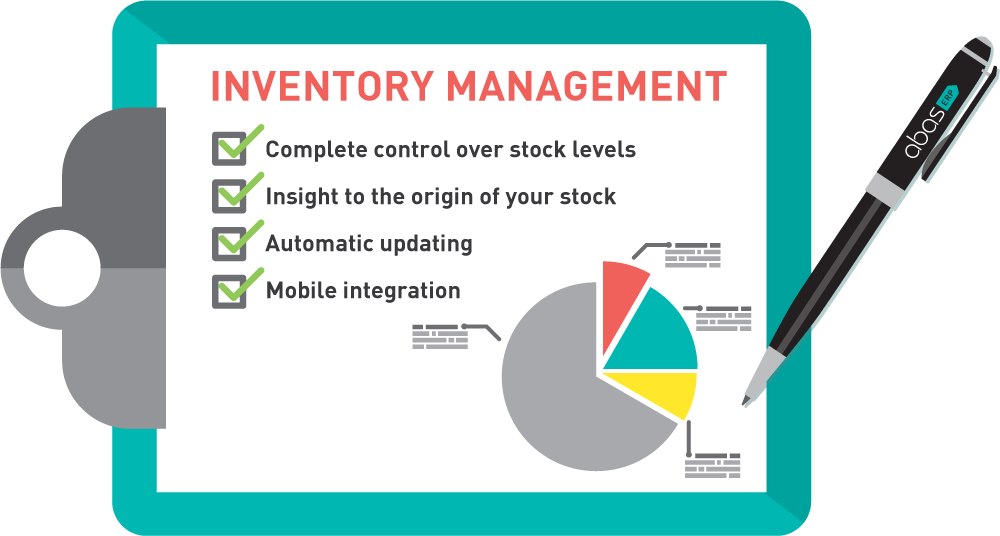 INVENTORY MANAGEMENT

Complete control over stock levels

Insight to the origin of your stock

Automatic updating

Mobile integration

abas ERP